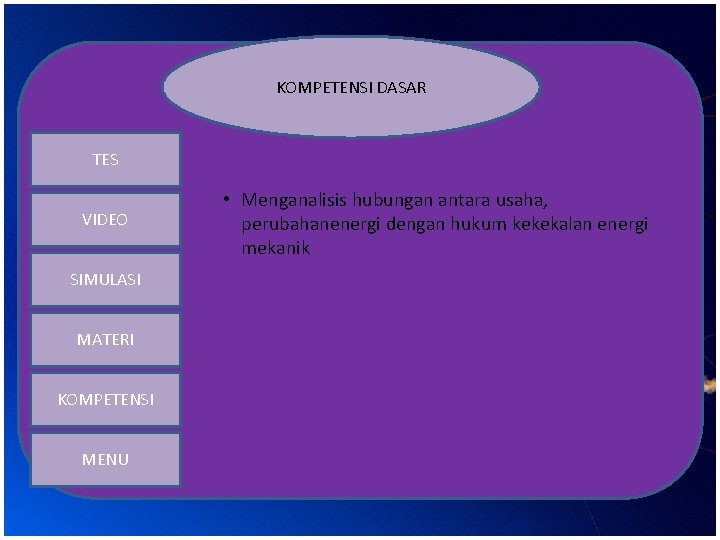 KOMPETENSI DASAR

TES

VIDEO

SIMULASI

MATERI

KOMPETENSI

MENU

• Menganalisis hubungan antara usaha, perubahanenergi dengan hukum kekekalan energi mekanik